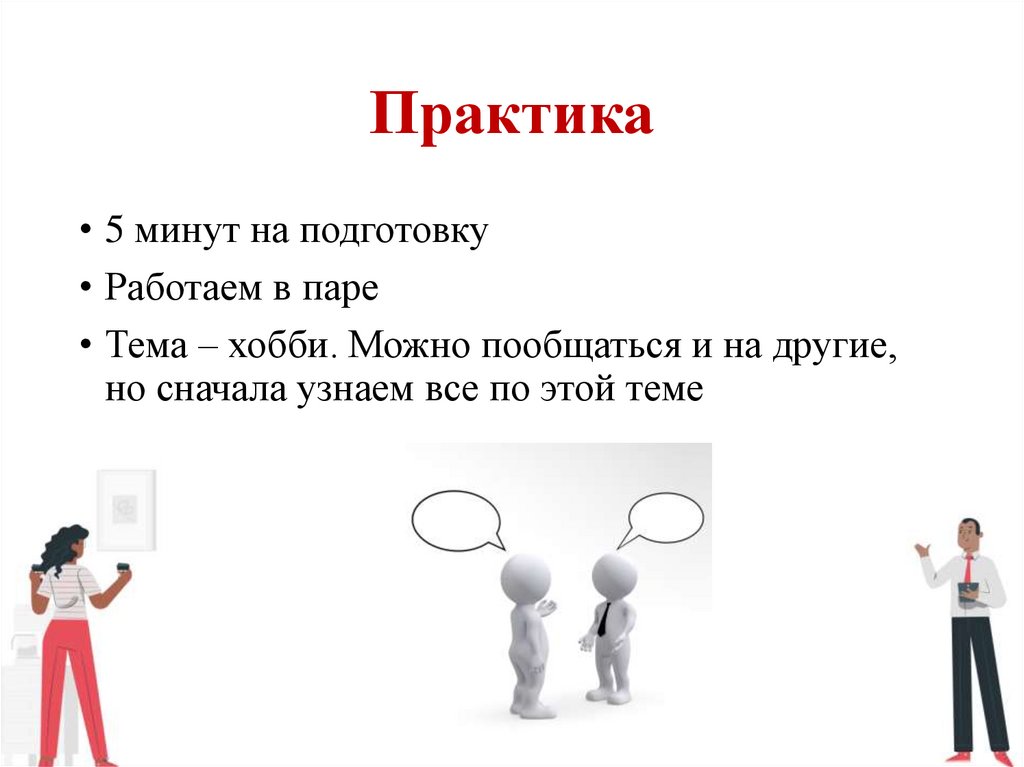 Практика

• 5 минут на подготовку
• Работаем в паре
• Тема – хобби. Можно пообщаться и на другие, но сначала узнаем все по этой теме